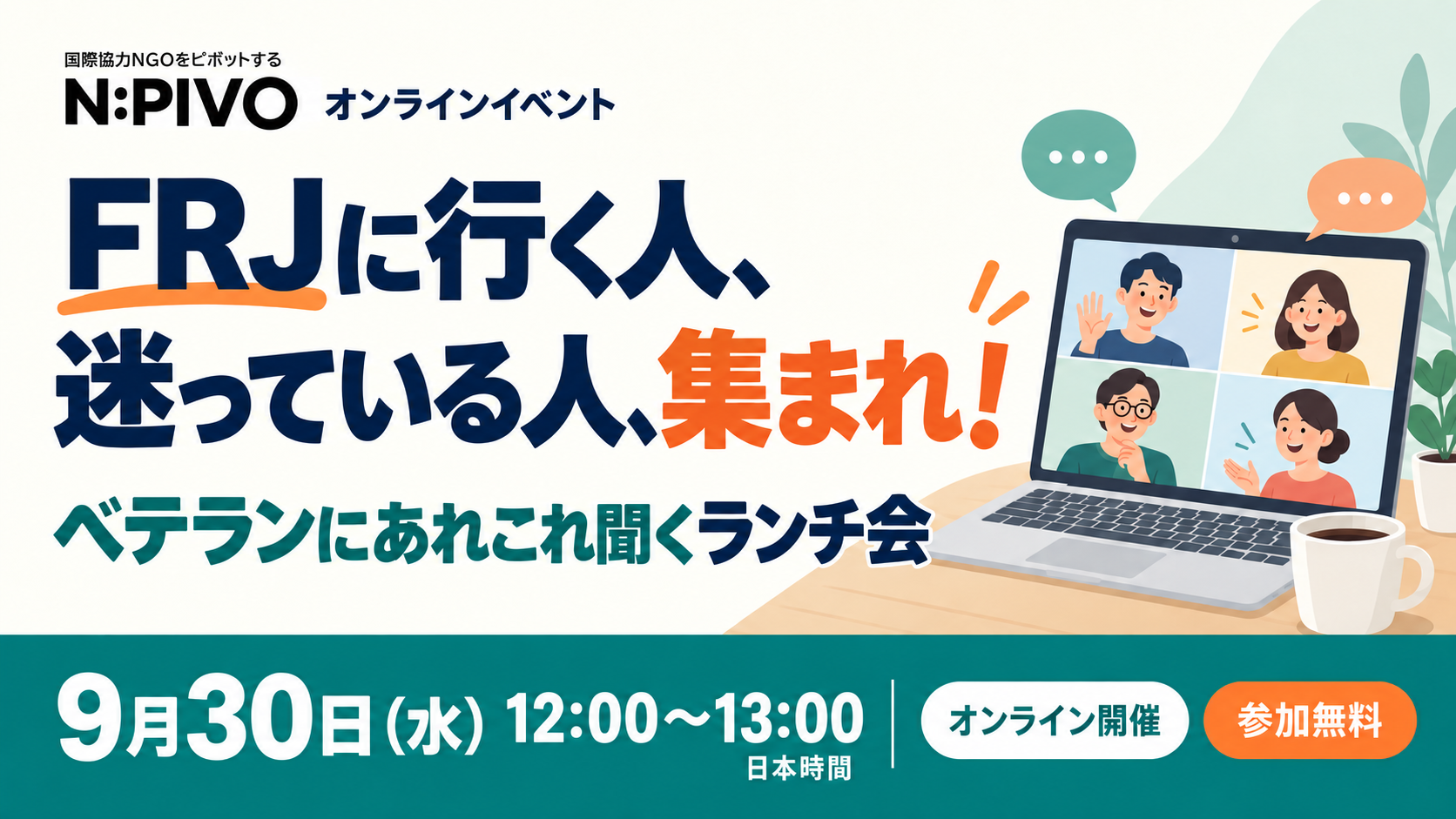 国際協力NGOをピボットする
N:PIVO オンラインイベント

FRJに行く人、迷っている人、集まれ!

ベテランにあれこれ聞くランチ会

9月30日(水) 12:00〜13:00 日本時間

オンライン開催

参加無料